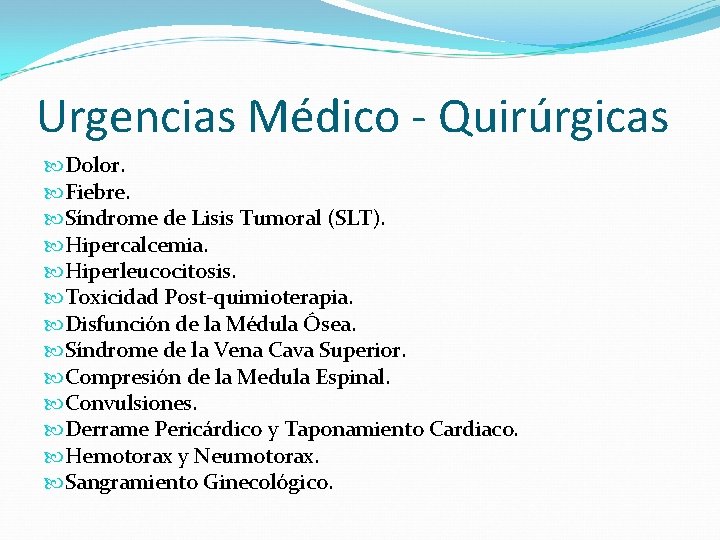 Urgencias Médico - Quirúrgicas

Dolor.
Fiebre.
Síndrome de Lisis Tumoral (SLT).
Hipercalcemia.
Hiperleucocitosis.
Toxicidad Post-quimioterapia.
Disfunción de la Médula Ósea.
Síndrome de la Vena Cava Superior.
Compresión de la Medula Espinal.
Convulsiones.
Derrame Pericárdico y Taponamiento Cardiaco.
Hemotorax y Neumotorax.
Sangramiento Ginecológico.